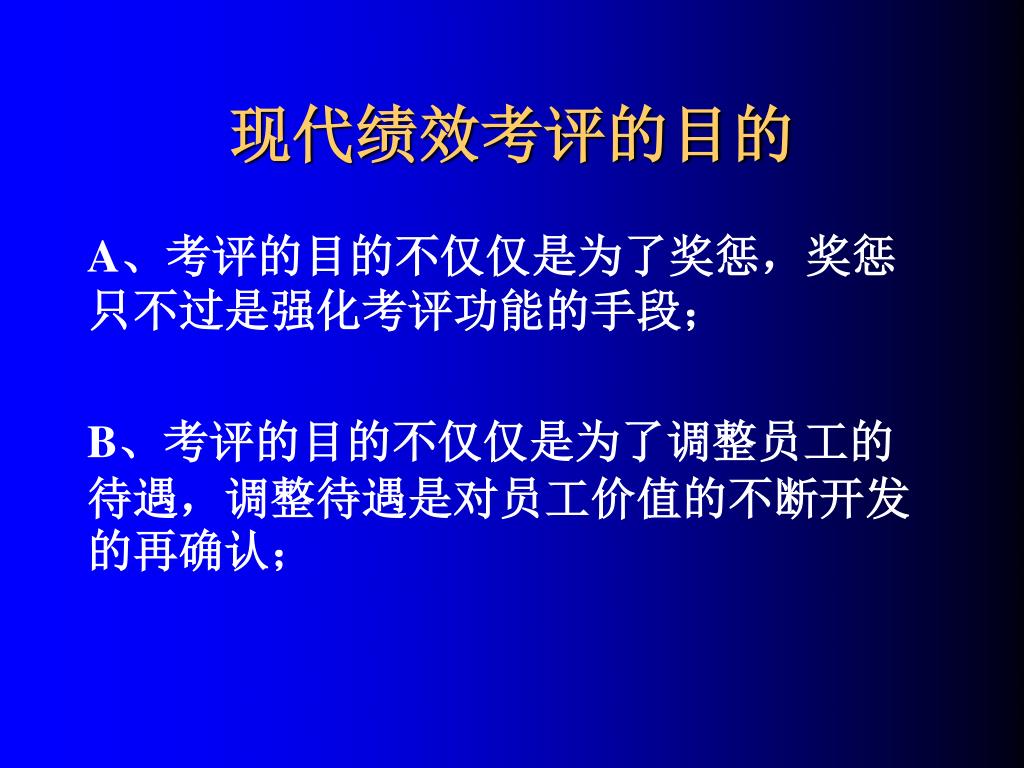 现代绩效考评的目的

A、考评的目的不仅仅是为了奖惩，奖惩只不过是强化考评功能的手段；

B、考评的目的不仅仅是为了调整员工的待遇，调整待遇是对员工价值的不断开发的再确认；